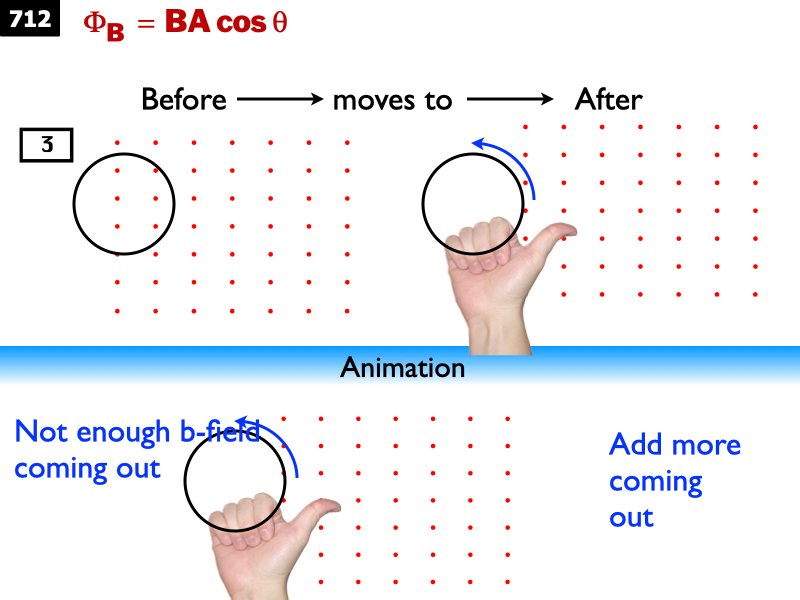 712 $\Phi_B = BA\cos\theta$

Before ⟶ moves to ⟶ After

3

Animation

Not enough b-field coming out

Add more coming out